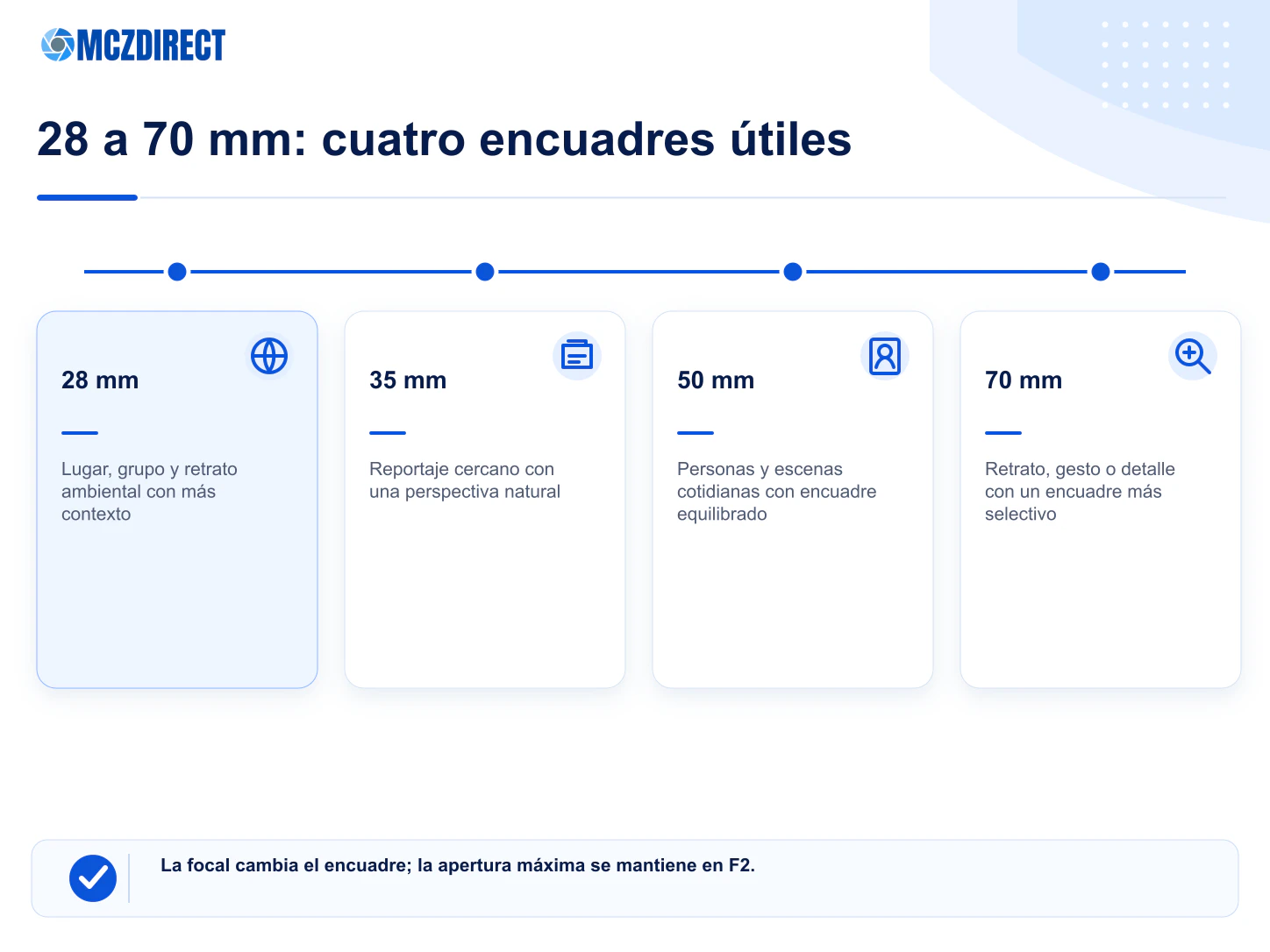 MCZDIRECT

28 a 70 mm: cuatro encuadres útiles

28 mm

Lugar, grupo y retrato ambiental con más contexto

35 mm

Reportaje cercano con una perspectiva natural

50 mm

Personas y escenas cotidianas con encuadre equilibrado

70 mm

Retrato, gesto o detalle con un encuadre más selectivo

La focal cambia el encuadre; la apertura máxima se mantiene en F2.